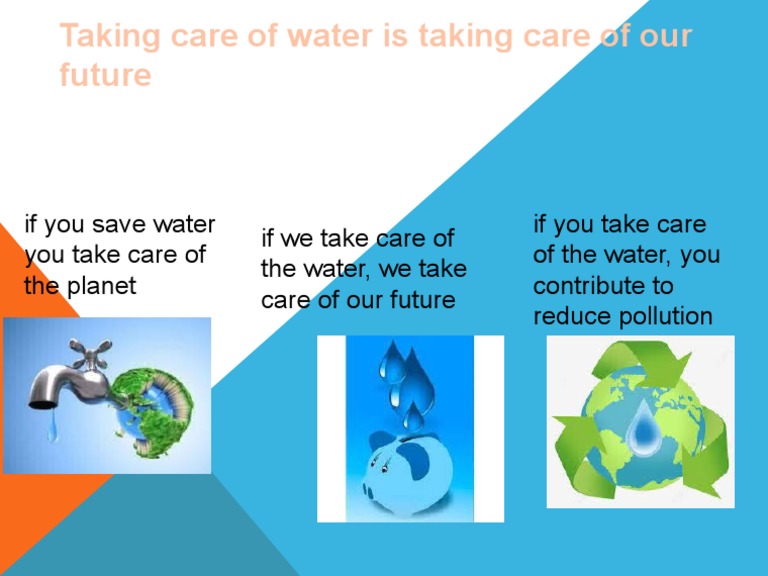 Taking care of water is taking care of our future

if you save water you take care of the planet

if we take care of the water, we take care of our future

if you take care of the water, you contribute to reduce pollution